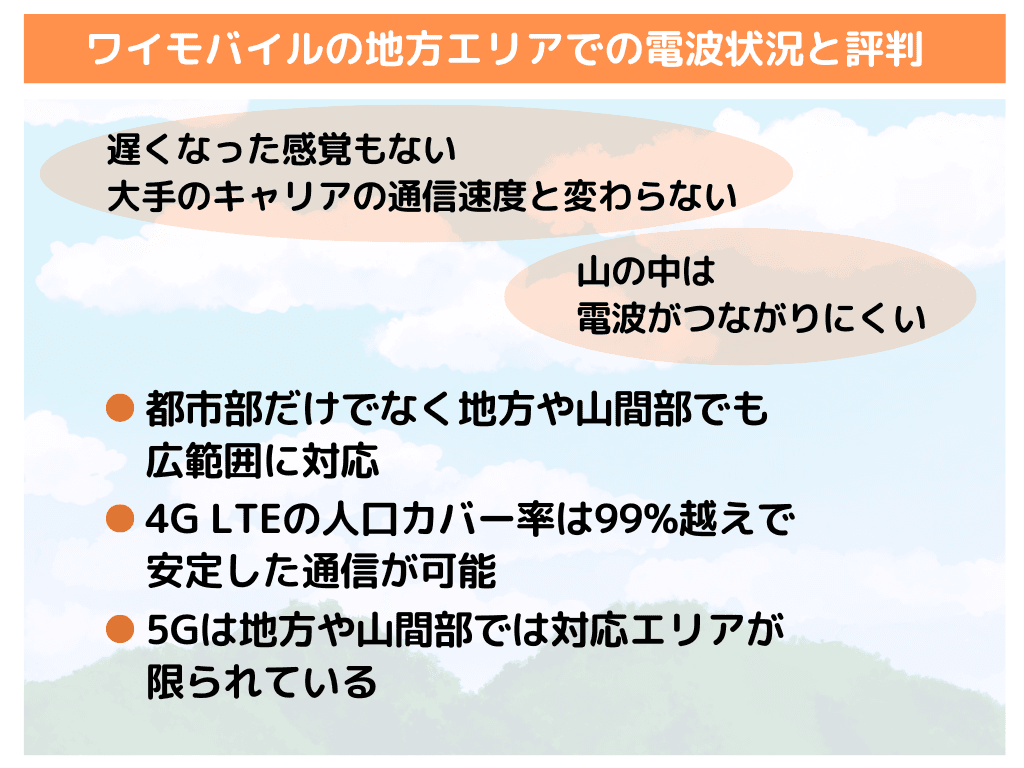 ワイモバイルの地方エリアでの電波状況と評判

遅くなった感覚もない
大手のキャリアの通信速度と変わらない

山の中は
電波がつながりにくい

● 都市部だけでなく地方や山間部でも広範囲に対応
● 4G LTEの人口カバー率は99%越えで安定した通信が可能
● 5Gは地方や山間部では対応エリアが限られている